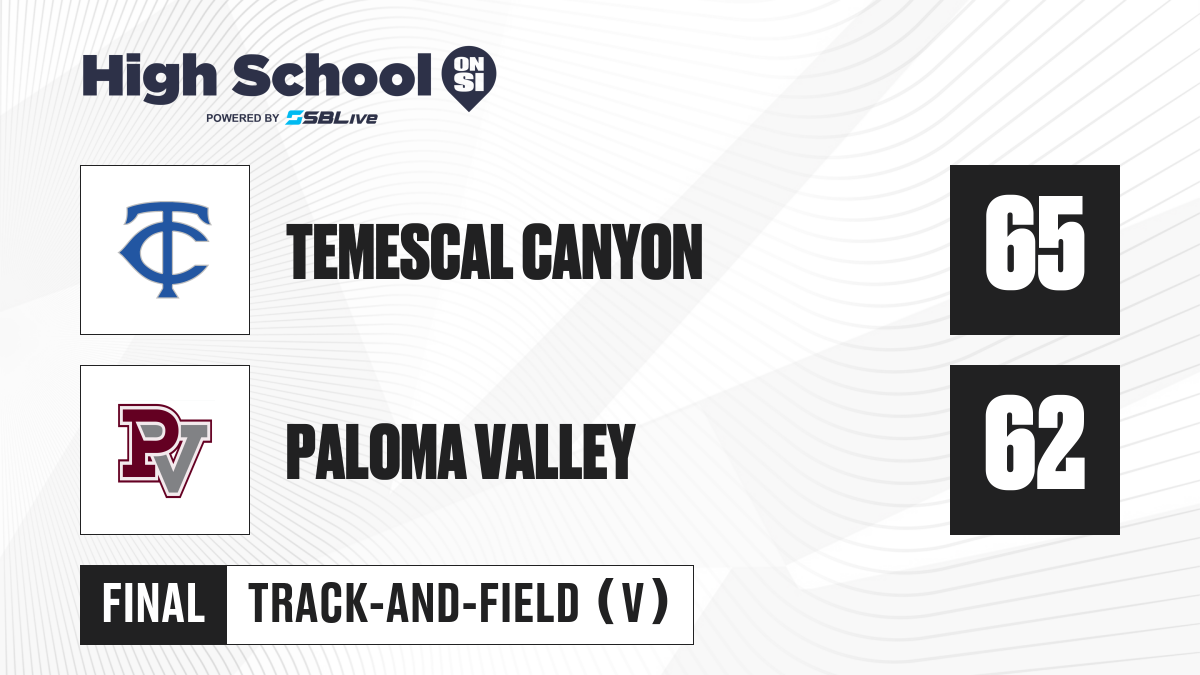 High School ON SI
POWERED BY SBLive

TC

TEMESCAL CANYON

65

PV

PALOMA VALLEY

62

FINAL

TRACK-AND-FIELD (V)